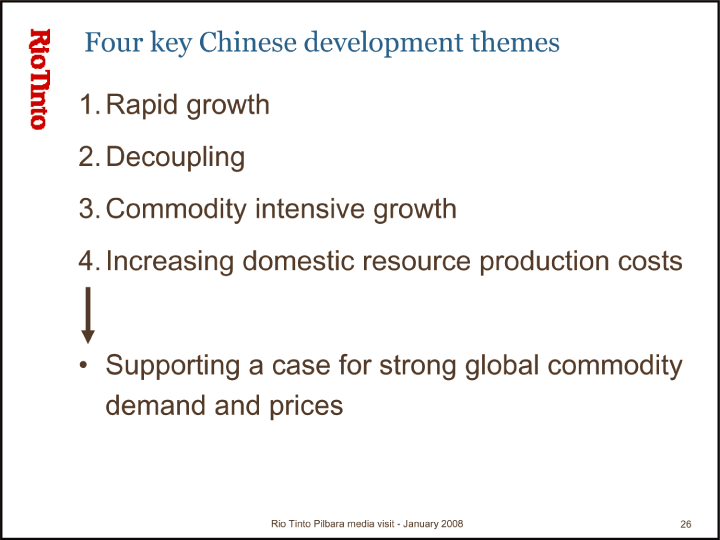 RioTinto

Four key Chinese development themes

1. Rapid growth

2. Decoupling

3. Commodity intensive growth

4. Increasing domestic resource production costs

• Supporting a case for strong global commodity demand and prices

Rio Tinto Pilbara media visit - January 2008

26